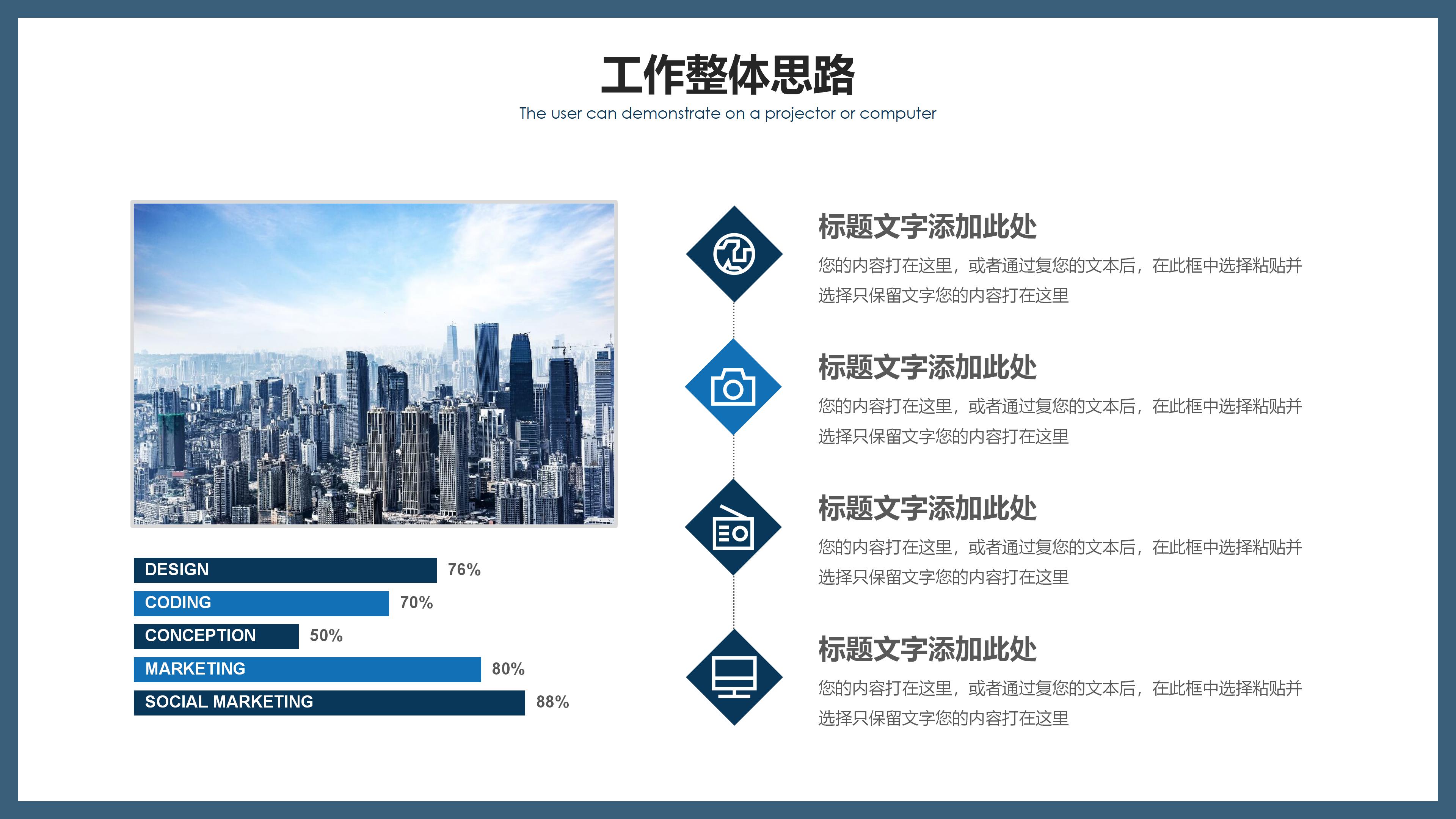 工作整体思路

The user can demonstrate on a projector or computer

DESIGN 76%

CODING 70%

CONCEPTION 50%

MARKETING 80%

SOCIAL MARKETING 88%

标题文字添加此处

您的内容打在这里，或者通过复您的文本后，在此框中选择粘贴并选择只保留文字您的内容打在这里

标题文字添加此处

您的内容打在这里，或者通过复您的文本后，在此框中选择粘贴并选择只保留文字您的内容打在这里

标题文字添加此处

您的内容打在这里，或者通过复您的文本后，在此框中选择粘贴并选择只保留文字您的内容打在这里

标题文字添加此处

您的内容打在这里，或者通过复您的文本后，在此框中选择粘贴并选择只保留文字您的内容打在这里